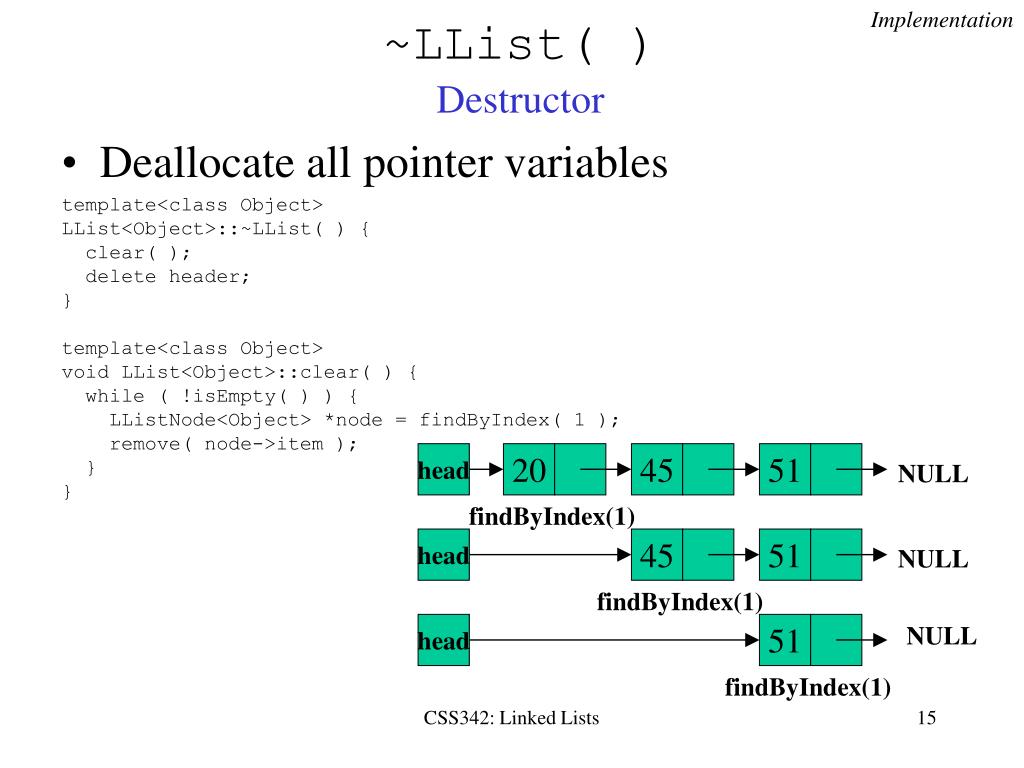 Implementation

~LList( )

Destructor

• Deallocate all pointer variables

template<class Object>
LList<Object>::~LList( ) {
  clear( );
  delete header;
}

template<class Object>
void LList<Object>::clear( ) {
  while ( !isEmpty( ) ) {
    LListNode<Object> *node = findByIndex( 1 );
    remove( node->item );
  }
}

head 20 45 51 NULL

findByIndex(1)

head 45 51 NULL

findByIndex(1)

head 51 NULL

findByIndex(1)

CSS342: Linked Lists

15